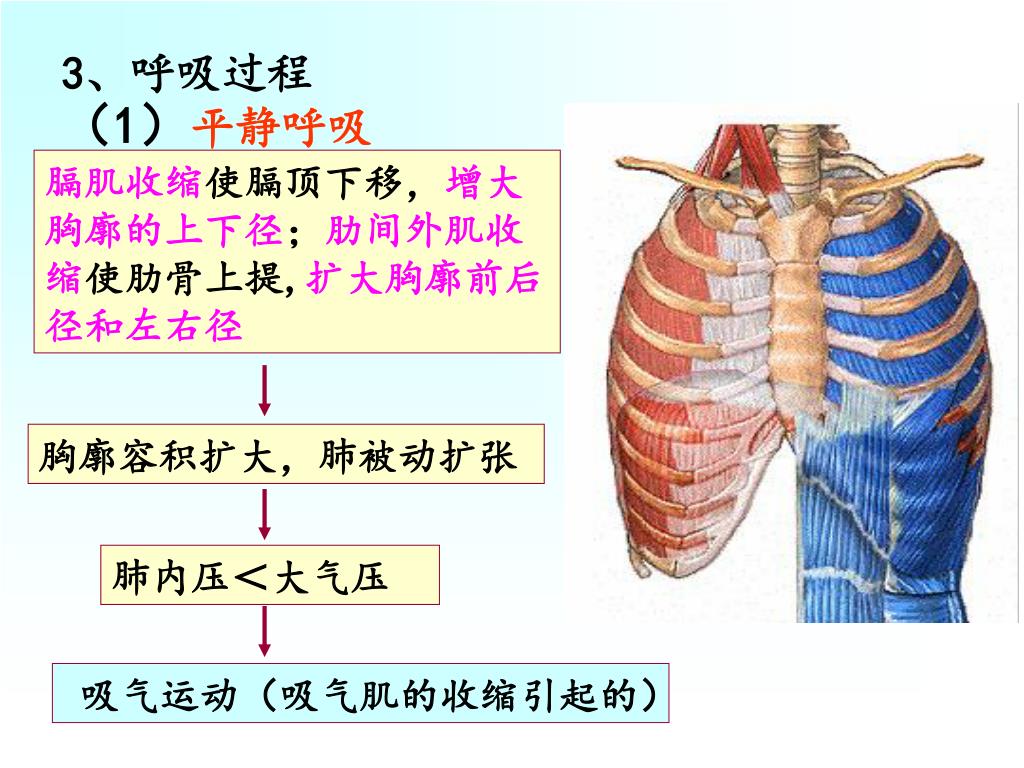 3、呼吸过程

（1）平静呼吸

膈肌收缩使膈顶下移，增大胸廓的上下径；肋间外肌收缩使肋骨上提，扩大胸廓前后径和左右径

胸廓容积扩大，肺被动扩张

肺内压＜大气压

吸气运动（吸气肌的收缩引起的）